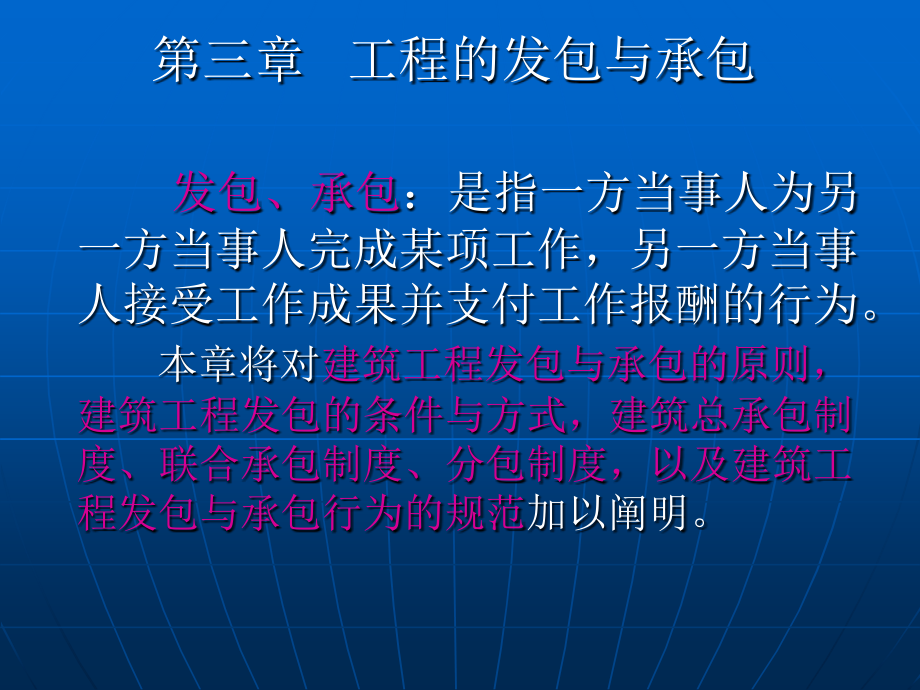 第三章　工程的发包与承包

发包、承包：是指一方当事人为另一方当事人完成某项工作，另一方当事人接受工作成果并支付工作报酬的行为。

本章将对建筑工程发包与承包的原则，建筑工程发包的条件与方式，建筑总承包制度、联合承包制度、分包制度，以及建筑工程发包与承包行为的规范加以阐明。